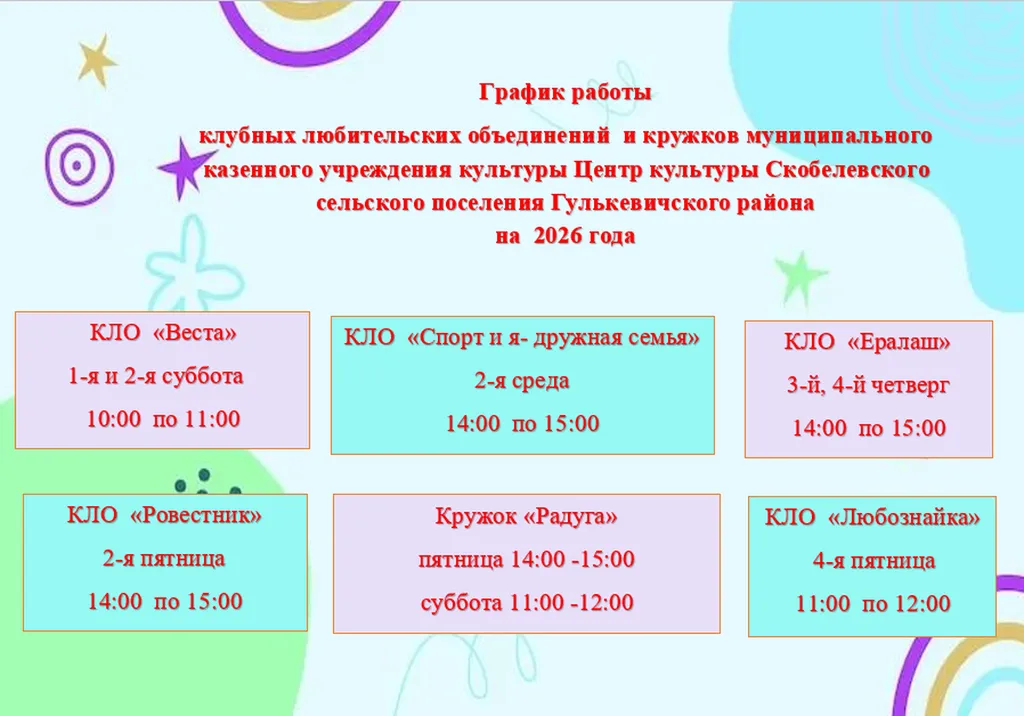 График работы
клубных любительских объединений и кружков муниципального казенного учреждения культуры Центр культуры Скобелевского сельского поселения Гулькевичского района
на 2026 года

КЛО «Веста»
1-я и 2-я суббота
10:00 по 11:00

КЛО «Спорт и я- дружная семья»
2-я среда
14:00 по 15:00

КЛО «Ералаш»
3-й, 4-й четверг
14:00 по 15:00

КЛО «Ровестник»
2-я пятница
14:00 по 15:00

Кружок «Радуга»
пятница 14:00 -15:00
суббота 11:00 -12:00

КЛО «Любознайка»
4-я пятница
11:00 по 12:00